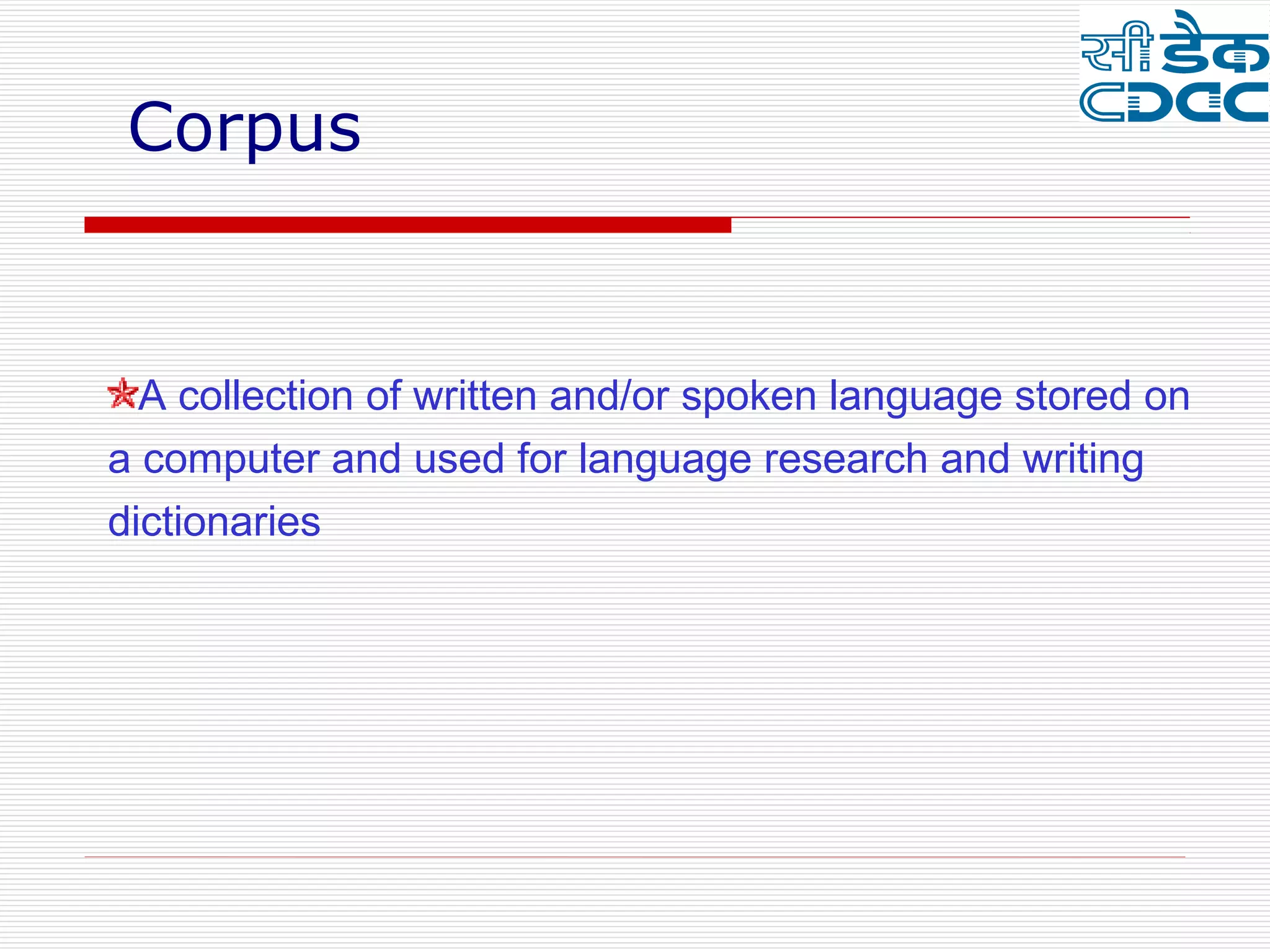 सी डैक
CDAC

Corpus

A collection of written and/or spoken language stored on a computer and used for language research and writing dictionaries